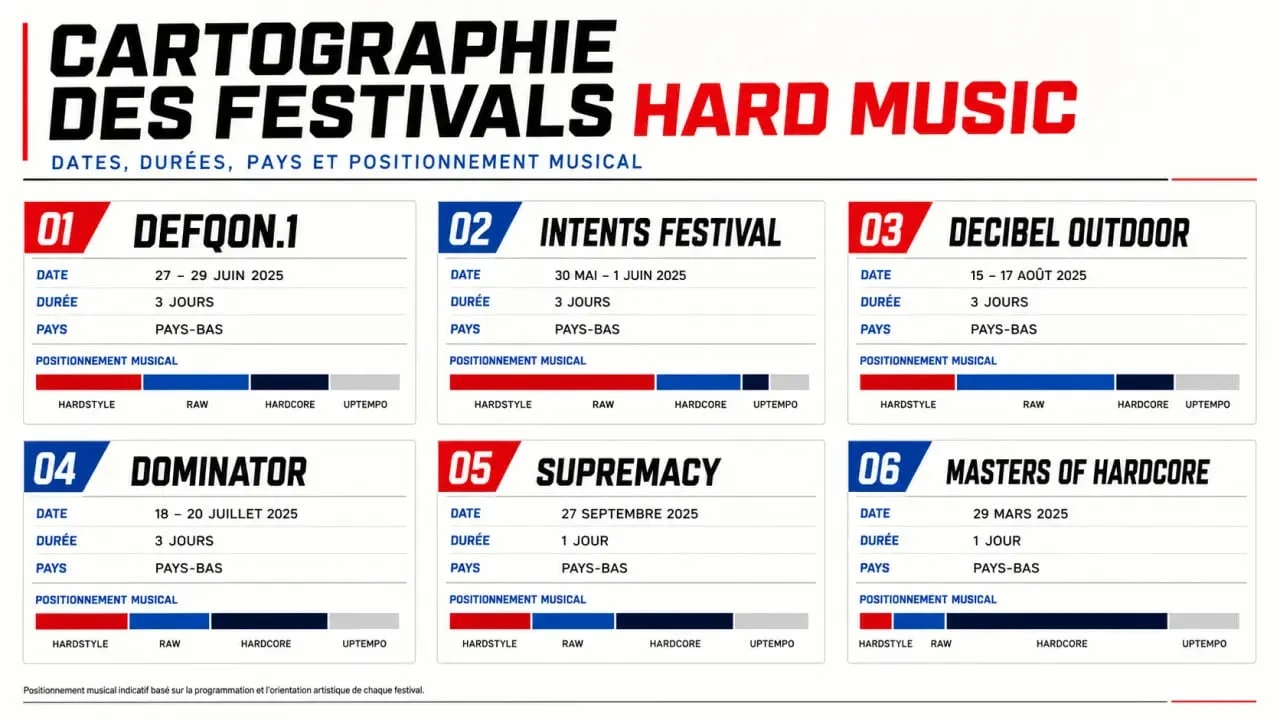 CARTOGRAPHIE DES FESTIVALS HARD MUSIC

DATES, DURÉES, PAYS ET POSITIONNEMENT MUSICAL

01 DEFQON.1

DATE 27 – 29 JUIN 2025
DURÉE 3 JOURS
PAYS PAYS-BAS

POSITIONNEMENT MUSICAL
HARDSTYLE RAW HARDCORE UPTEMPO

02 INTENTS FESTIVAL

DATE 30 MAI – 1 JUIN 2025
DURÉE 3 JOURS
PAYS PAYS-BAS

POSITIONNEMENT MUSICAL
HARDSTYLE RAW HARDCORE UPTEMPO

03 DECIBEL OUTDOOR

DATE 15 – 17 AOÛT 2025
DURÉE 3 JOURS
PAYS PAYS-BAS

POSITIONNEMENT MUSICAL
HARDSTYLE RAW HARDCORE UPTEMPO

04 DOMINATOR

DATE 18 – 20 JUILLET 2025
DURÉE 3 JOURS
PAYS PAYS-BAS

POSITIONNEMENT MUSICAL
HARDSTYLE RAW HARDCORE UPTEMPO

05 SUPREMACY

DATE 27 SEPTEMBRE 2025
DURÉE 1 JOUR
PAYS PAYS-BAS

POSITIONNEMENT MUSICAL
HARDSTYLE RAW HARDCORE UPTEMPO

06 MASTERS OF HARDCORE

DATE 29 MARS 2025
DURÉE 1 JOUR
PAYS PAYS-BAS

POSITIONNEMENT MUSICAL
HARDSTYLE RAW HARDCORE UPTEMPO

Positionnement musical indicatif basé sur la programmation et l'orientation artistique de chaque festival.